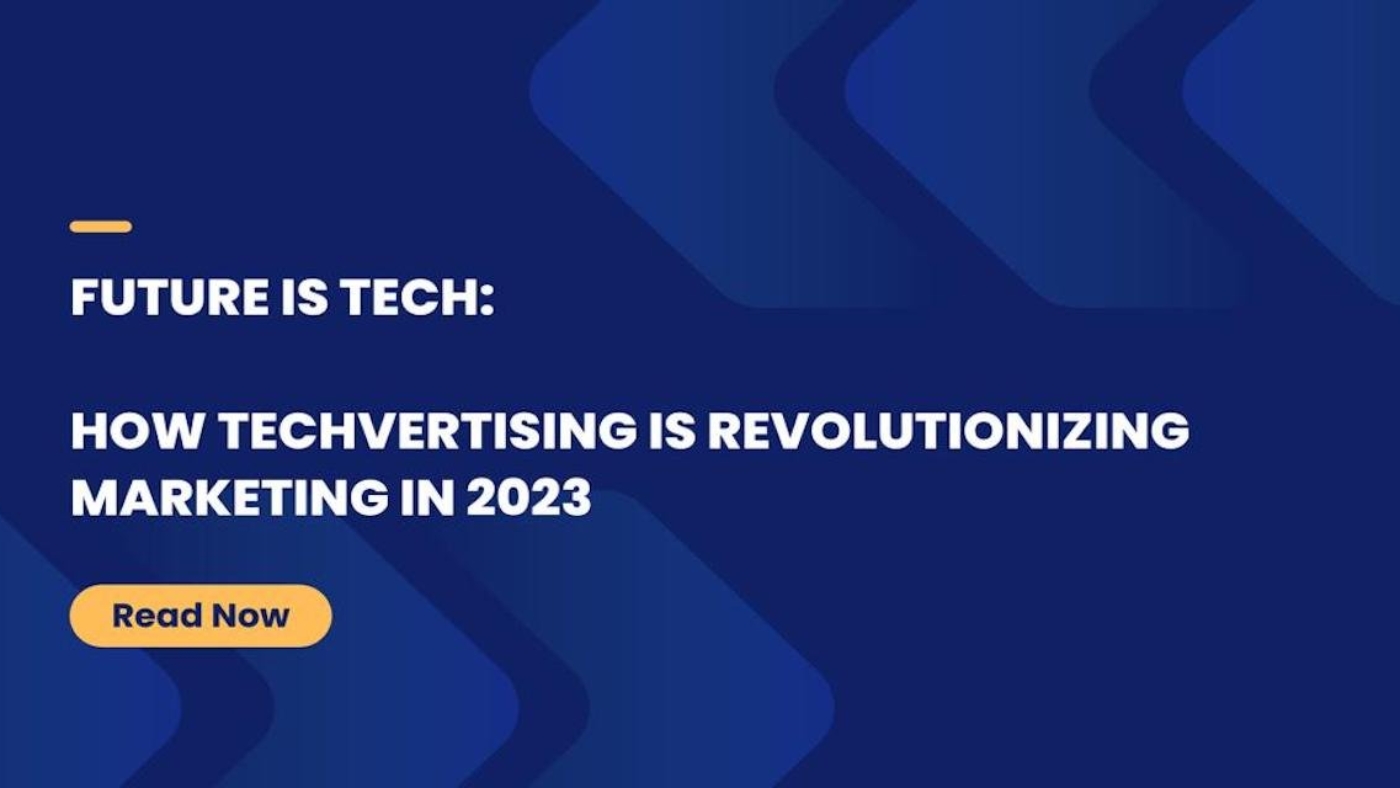 FUTURE IS TECH:

HOW TECHVERTISING IS REVOLUTIONIZING MARKETING IN 2023

Read Now